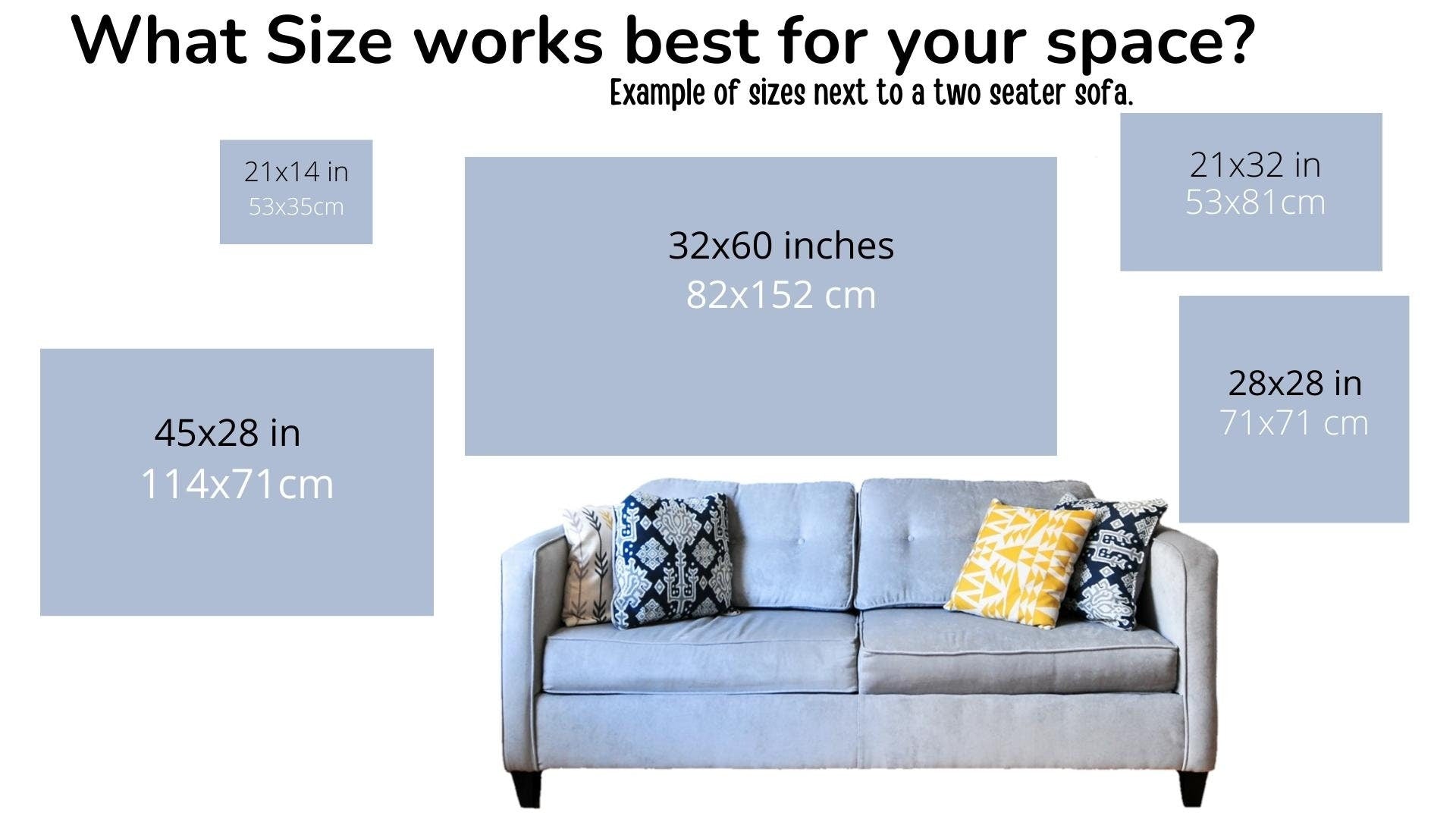 What Size works best for your space?

Example of sizes next to a two seater sofa.

21x14 in
53x35cm

32x60 inches
82x152 cm

21x32 in
53x81cm

45x28 in
114x71cm

28x28 in
71x71 cm